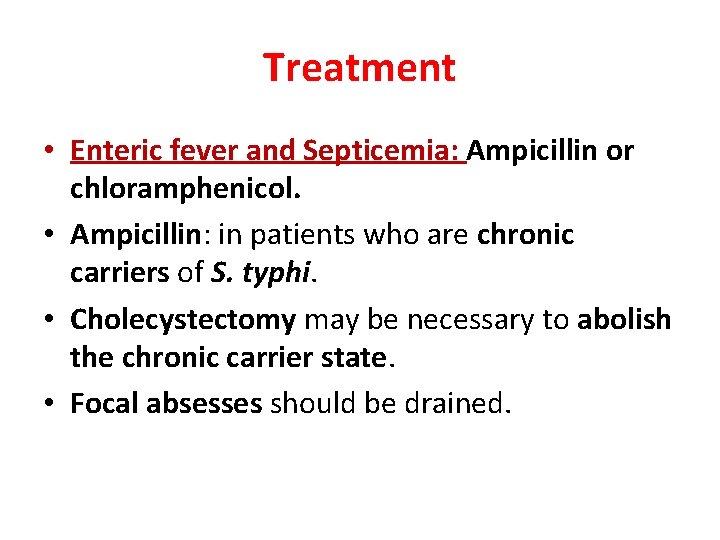 Treatment

• Enteric fever and Septicemia: Ampicillin or chloramphenicol.

• Ampicillin: in patients who are chronic carriers of S. typhi.

• Cholecystectomy may be necessary to abolish the chronic carrier state.

• Focal absesses should be drained.